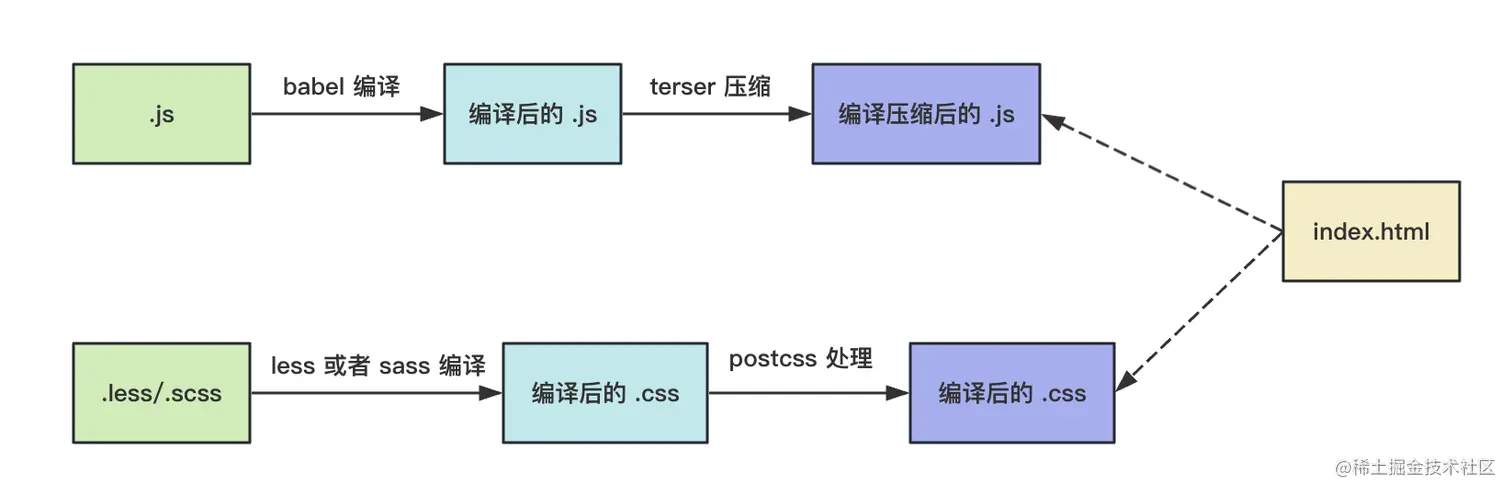 .js

babel 编译

编译后的 .js

terser 压缩

编译压缩后的 .js

index.html

.less/.scss

less 或者 sass 编译

编译后的 .css

postcss 处理

编译后的 .css

@稀土掘金技术社区